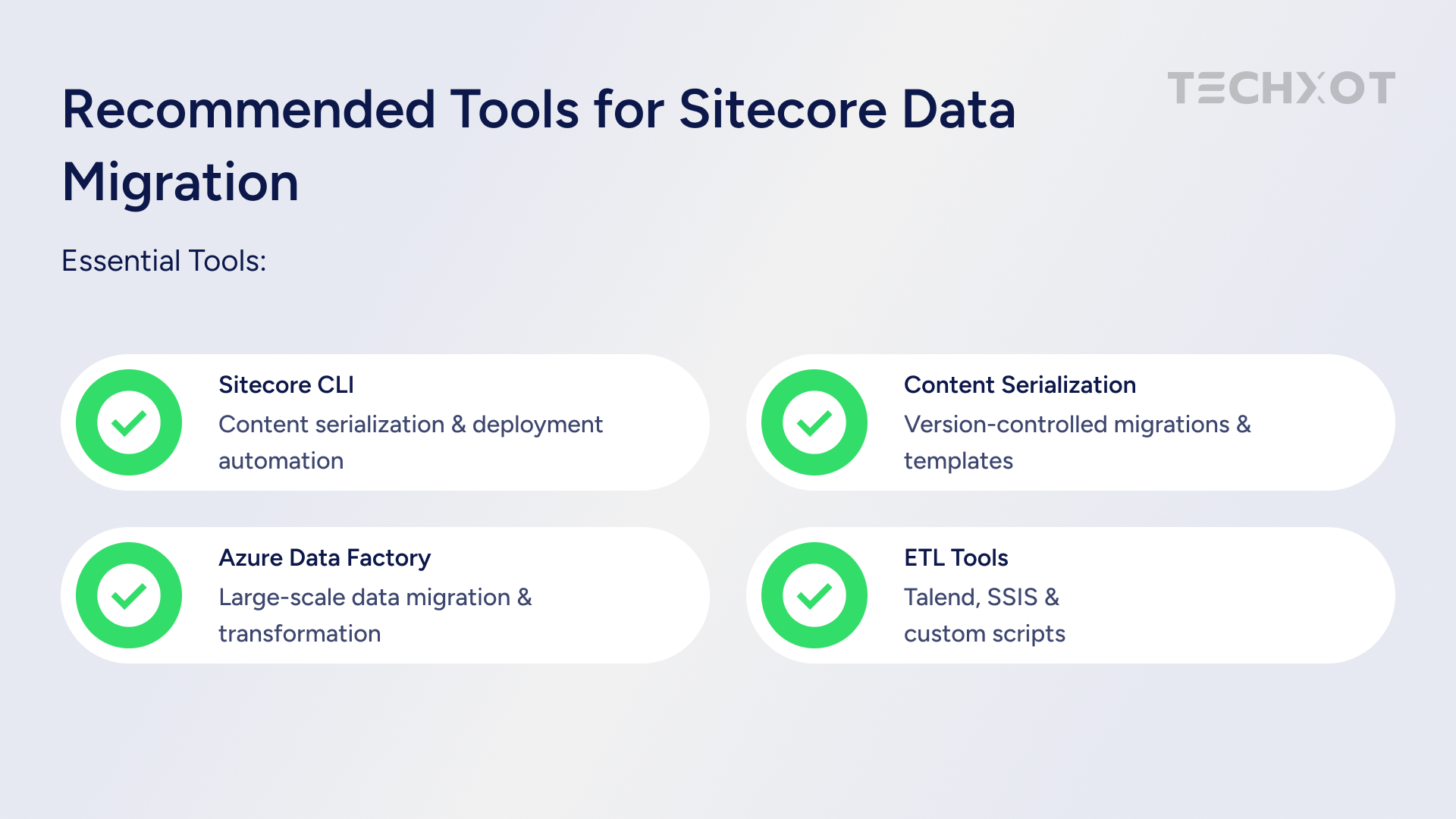 Recommended Tools for Sitecore Data Migration

TECHXOT

Essential Tools:

Sitecore CLI
Content serialization & deployment automation

Content Serialization
Version-controlled migrations & templates

Azure Data Factory
Large-scale data migration & transformation

ETL Tools
Talend, SSIS & custom scripts